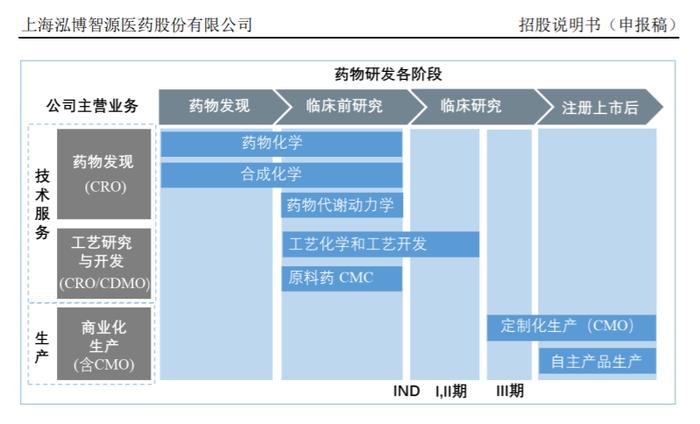 上海泓博智源医药股份有限公司

招股说明书（申报稿）

药物研发各阶段

公司主营业务

药物发现

临床前研究

临床研究

注册上市后

技术服务

药物发现 (CRO)

工艺研究与开发 (CRO/CDMO)

生产

商业化生产 (含CMO)

药物化学

合成化学

药物代谢动力学

工艺化学和工艺开发

原料药 CMC

定制化生产（CMO）

自主产品生产

IND

I,II期

III期